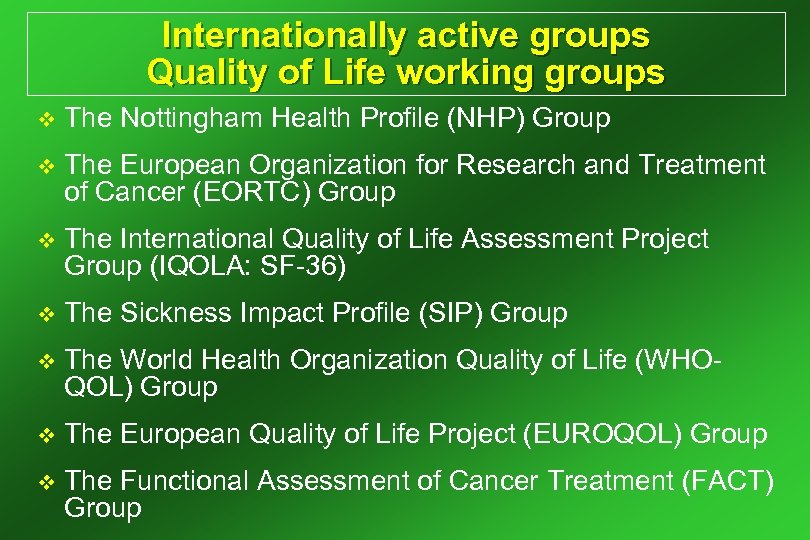 Internationally active groups
Quality of Life working groups

❖ The Nottingham Health Profile (NHP) Group

❖ The European Organization for Research and Treatment of Cancer (EORTC) Group

❖ The International Quality of Life Assessment Project Group (IQOLA: SF-36)

❖ The Sickness Impact Profile (SIP) Group

❖ The World Health Organization Quality of Life (WHO-QOL) Group

❖ The European Quality of Life Project (EUROQOL) Group

❖ The Functional Assessment of Cancer Treatment (FACT) Group